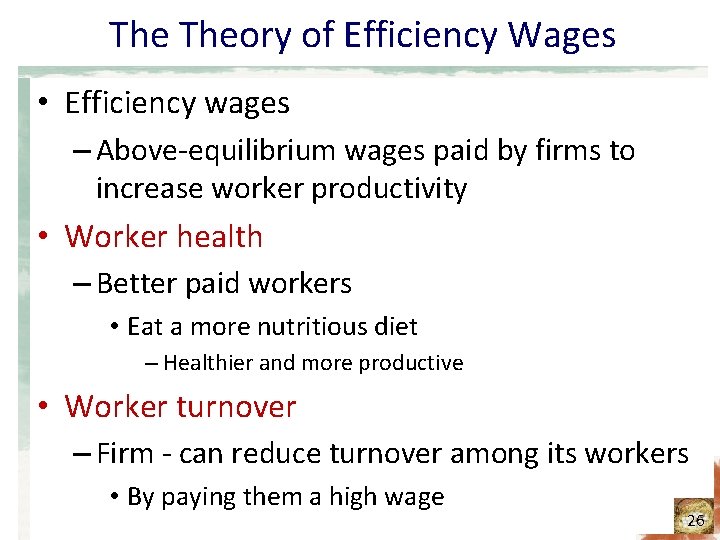 The Theory of Efficiency Wages

• Efficiency wages
– Above-equilibrium wages paid by firms to increase worker productivity
• Worker health
– Better paid workers
• Eat a more nutritious diet
– Healthier and more productive
• Worker turnover
– Firm - can reduce turnover among its workers
• By paying them a high wage

26